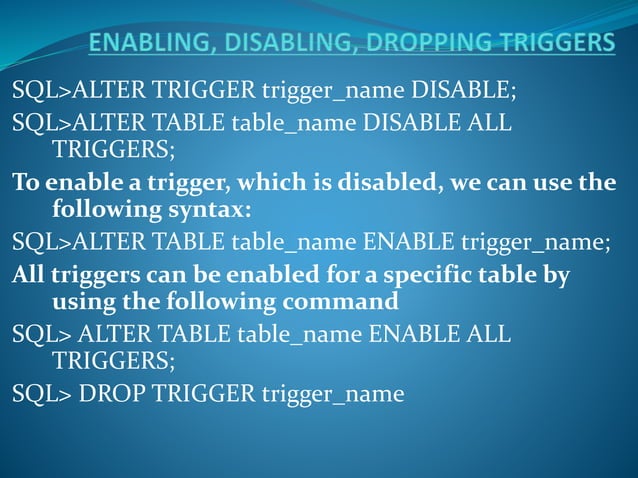 ENABLING, DISABLING, DROPPING TRIGGERS

SQL>ALTER TRIGGER trigger_name DISABLE;

SQL>ALTER TABLE table_name DISABLE ALL TRIGGERS;

To enable a trigger, which is disabled, we can use the following syntax:

SQL>ALTER TABLE table_name ENABLE trigger_name;

All triggers can be enabled for a specific table by using the following command

SQL> ALTER TABLE table_name ENABLE ALL TRIGGERS;

SQL> DROP TRIGGER trigger_name